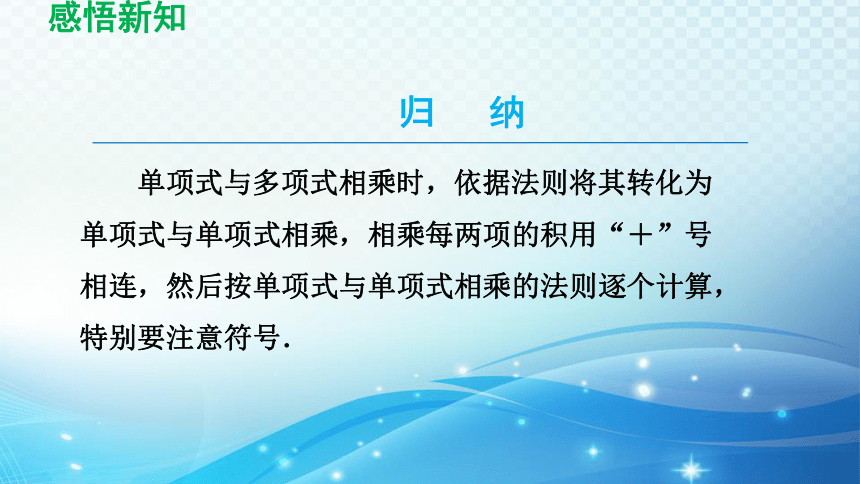 感悟新知

归　纳

单项式与多项式相乘时，依据法则将其转化为单项式与单项式相乘，相乘每两项的积用“＋”号相连，然后按单项式与单项式相乘的法则逐个计算，特别要注意符号．